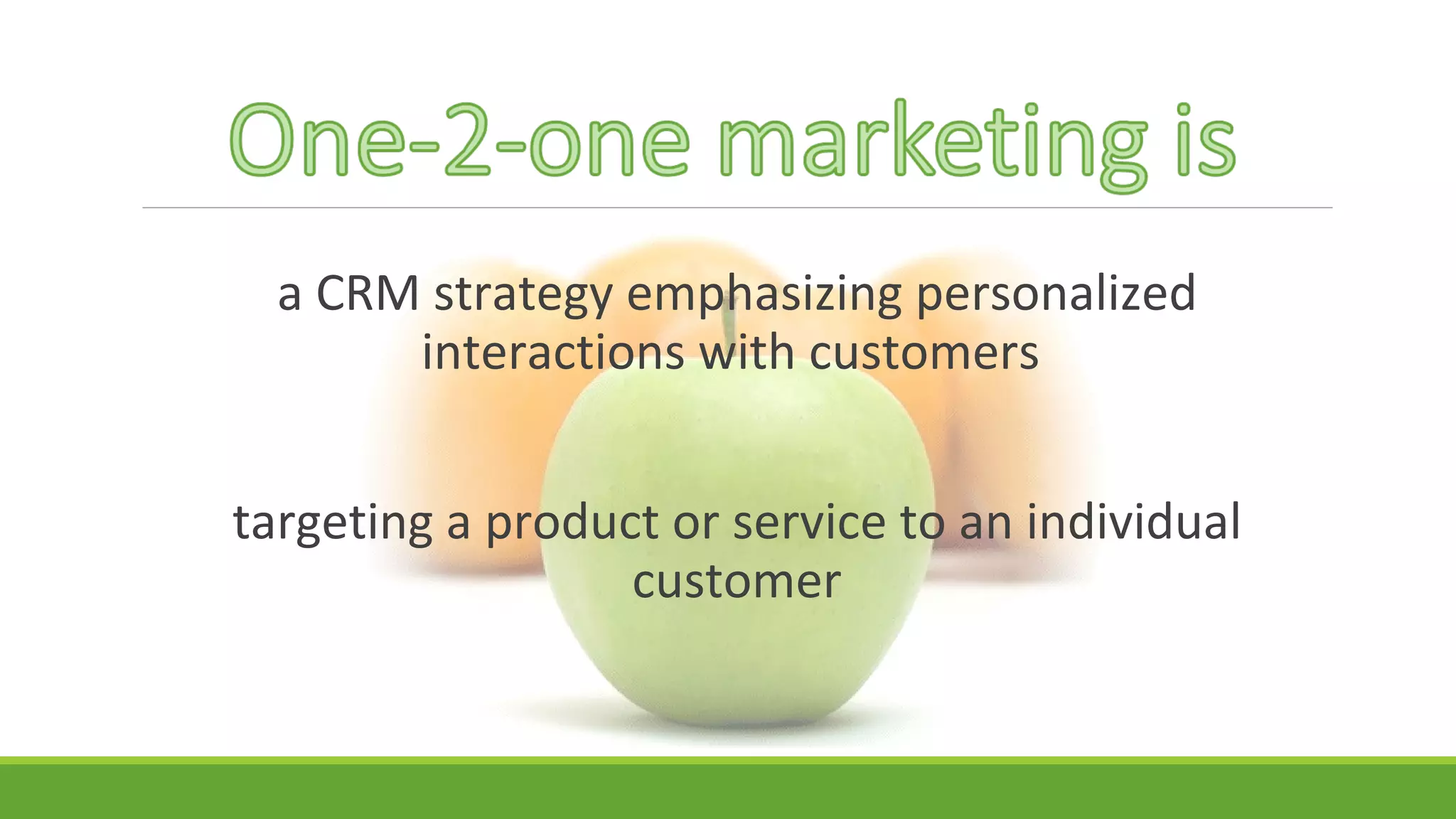 One-2-one marketing is

a CRM strategy emphasizing personalized interactions with customers

targeting a product or service to an individual customer